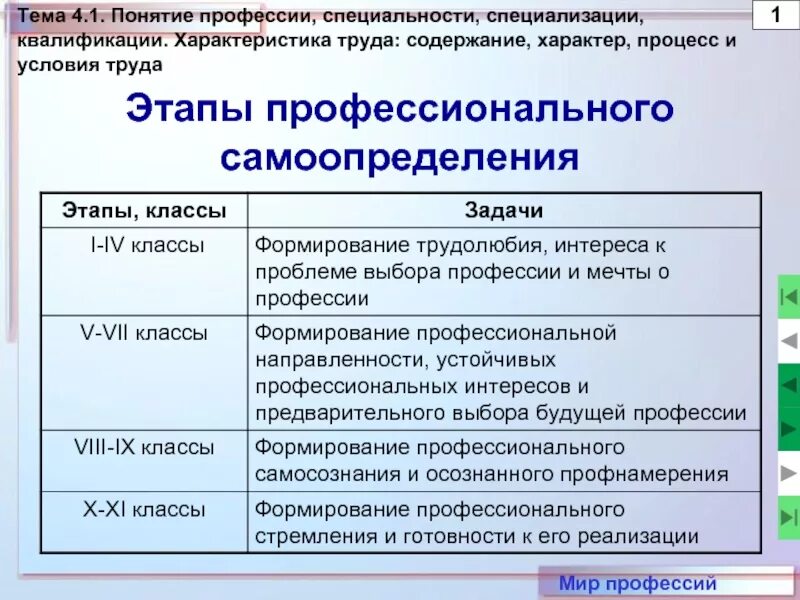 Тема 4.1. Понятие профессии, специальности, специализации, квалификации. Характеристика труда: содержание, характер, процесс и условия труда

1

Этапы профессионального самоопределения

| Этапы, классы | Задачи |
|---|---|
| I-IV классы | Формирование трудолюбия, интереса к проблеме выбора профессии и мечты о профессии |
| V-VII классы | Формирование профессиональной направленности, устойчивых профессиональных интересов и предварительного выбора будущей профессии |
| VIII-IX классы | Формирование профессионального самосознания и осознанного профнамерения |
| X-XI классы | Формирование профессионального стремления и готовности к его реализации |

Мир профессий